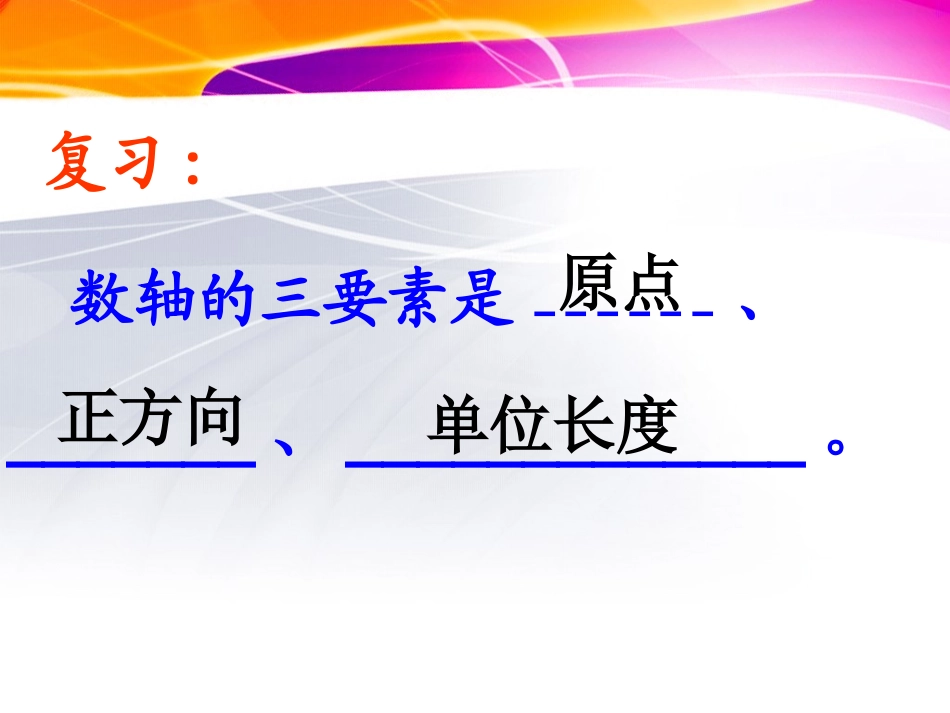 复习：

数轴的三要素是 原点 、正方向 、 单位长度 。